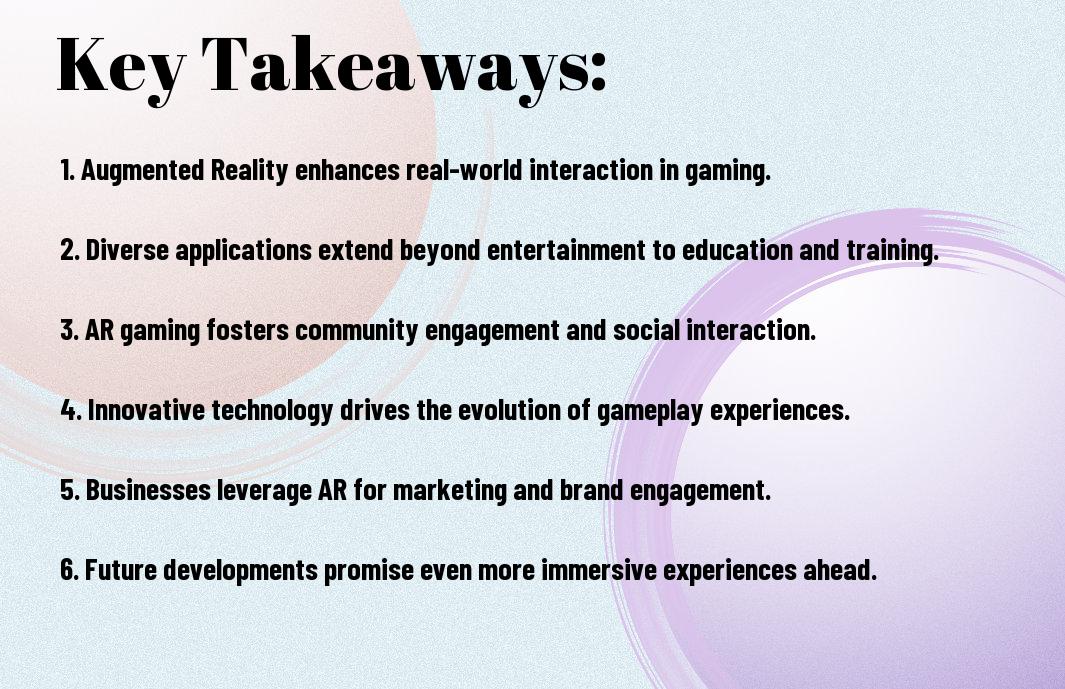 Key Takeaways:

1. Augmented Reality enhances real-world interaction in gaming.

2. Diverse applications extend beyond entertainment to education and training.

3. AR gaming fosters community engagement and social interaction.

4. Innovative technology drives the evolution of gameplay experiences.

5. Businesses leverage AR for marketing and brand engagement.

6. Future developments promise even more immersive experiences ahead.